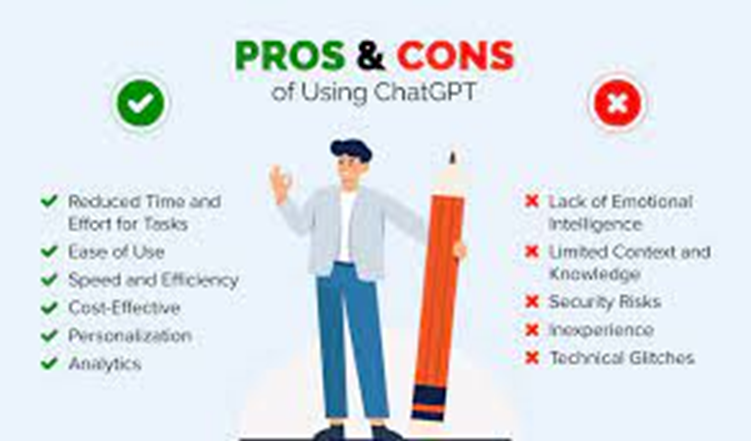 PROS & CONS
of Using ChatGPT

Reduced Time and Effort for Tasks
Ease of Use
Speed and Efficiency
Cost-Effective
Personalization
Analytics

Lack of Emotional Intelligence
Limited Context and Knowledge
Security Risks
Inexperience
Technical Glitches